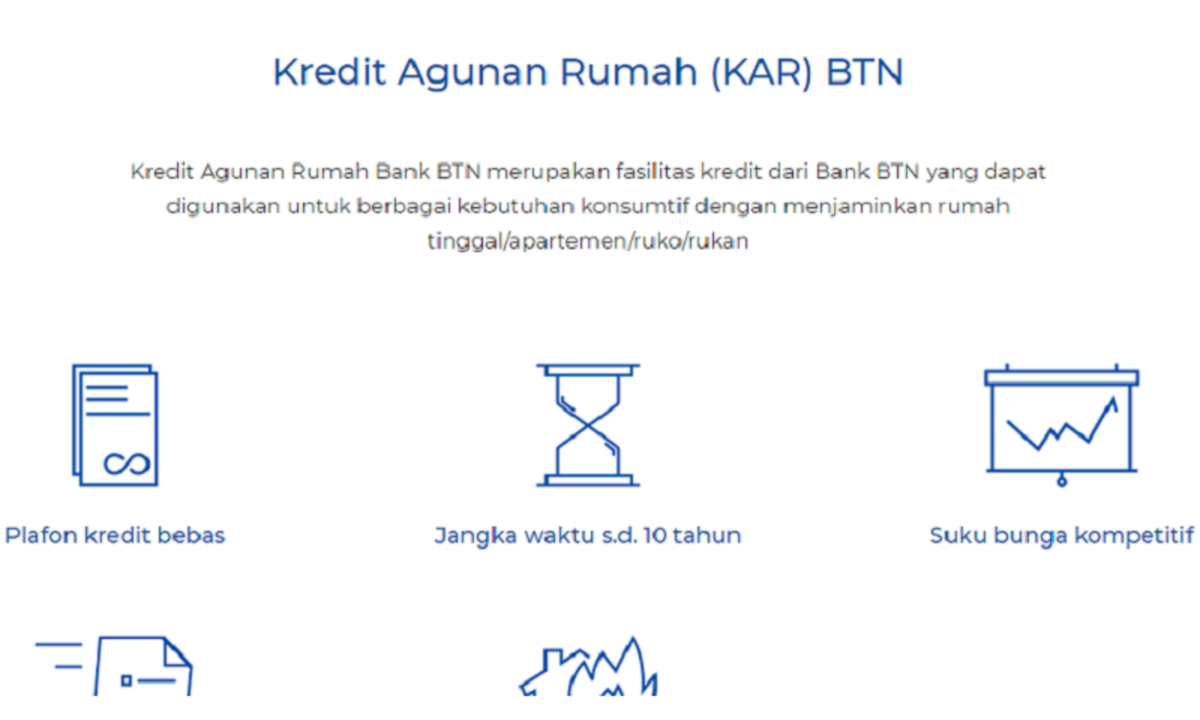 Kredit Agunan Rumah (KAR) BTN

Kredit Agunan Rumah Bank BTN merupakan fasilitas kredit dari Bank BTN yang dapat digunakan untuk berbagai kebutuhan konsumtif dengan menjaminkan rumah tinggal/apartemen/ruko/rukan

Plafon kredit bebas

Jangka waktu s.d. 10 tahun

Suku bunga kompetitif